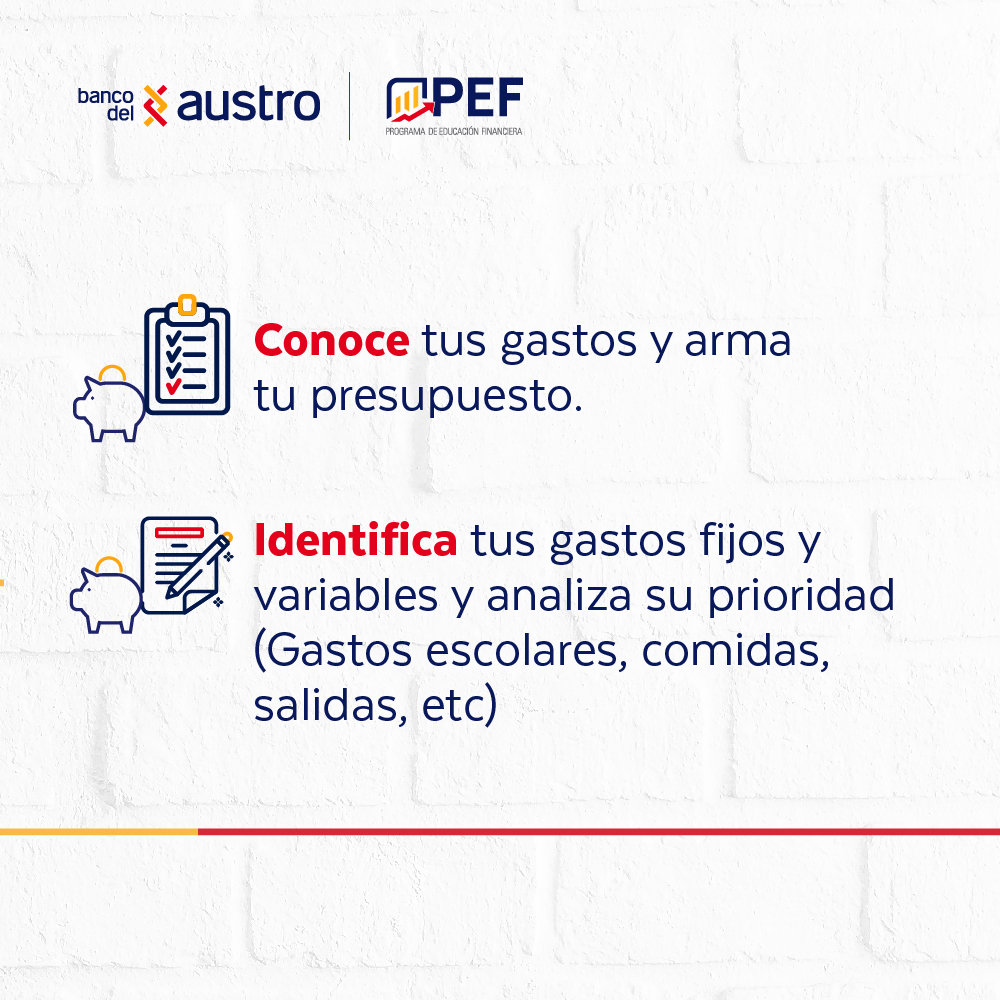 banco del austro

PEF
PROGRAMA DE EDUCACIÓN FINANCIERA

Conoce tus gastos y arma tu presupuesto.

Identifica tus gastos fijos y variables y analiza su prioridad (Gastos escolares, comidas, salidas, etc)